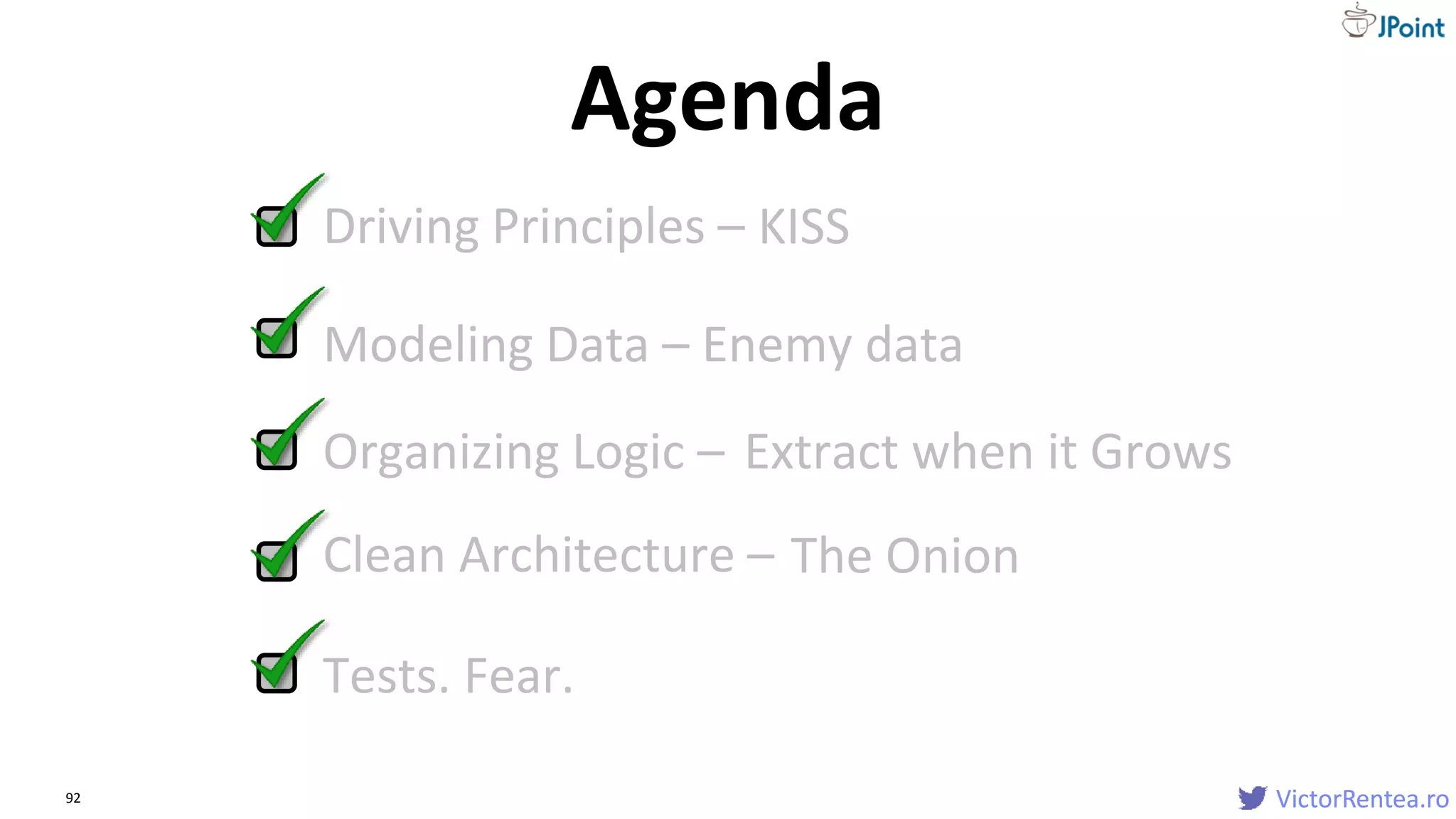 JPoint

Agenda

Driving Principles – KISS

Modeling Data – Enemy data

Organizing Logic – Extract when it Grows

Clean Architecture – The Onion

Tests. Fear.

92

VictorRentea.ro